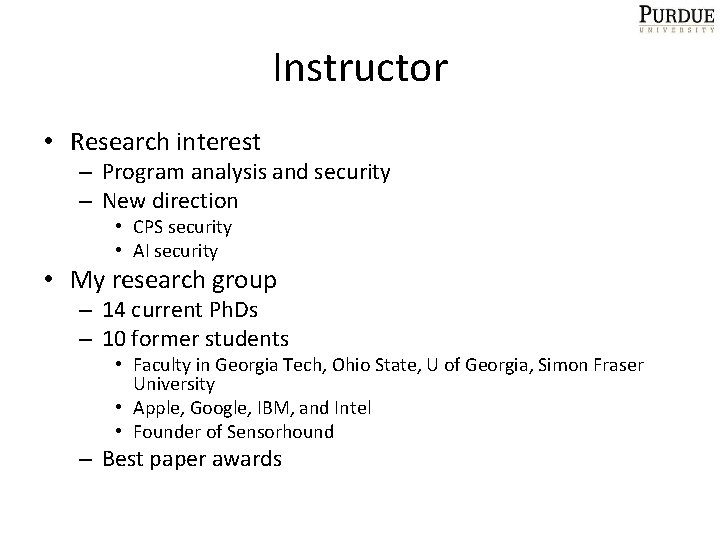 PURDUE
UNIVERSITY

Instructor

• Research interest
– Program analysis and security
– New direction
• CPS security
• AI security
• My research group
– 14 current PhDs
– 10 former students
• Faculty in Georgia Tech, Ohio State, U of Georgia, Simon Fraser University
• Apple, Google, IBM, and Intel
• Founder of Sensorhound
– Best paper awards